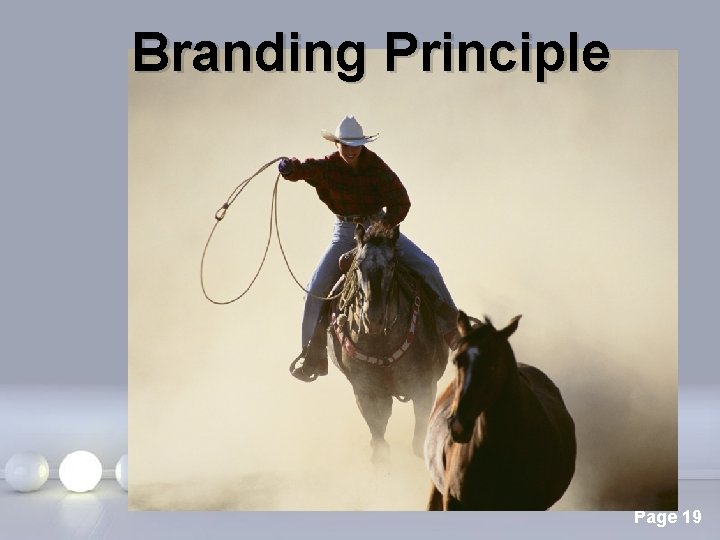 Branding Principle

Page 19